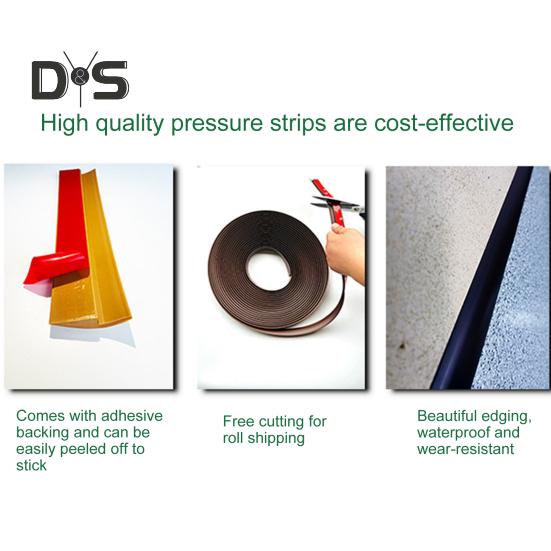 D&S

High quality pressure strips are cost-effective

Comes with adhesive backing and can be easily peeled off to stick

Free cutting for roll shipping

Beautiful edging, waterproof and wear-resistant